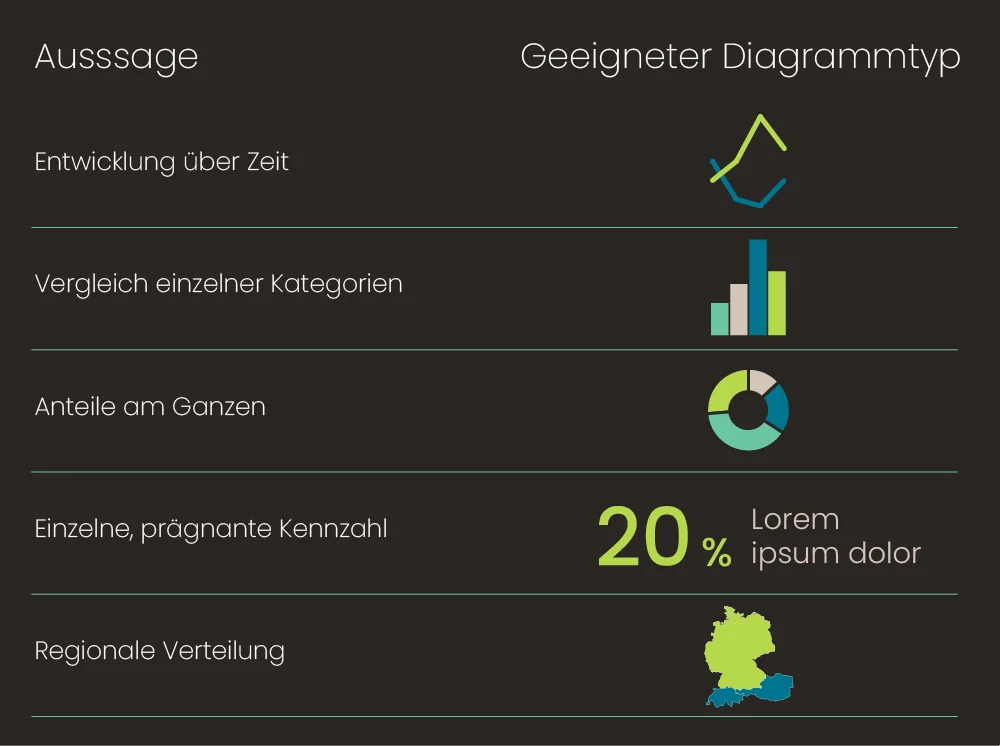 | Ausssage | Geeigneter Diagrammtyp |
|---|---|
| Entwicklung über Zeit | |
| Vergleich einzelner Kategorien | |
| Anteile am Ganzen | |
| Einzelne, prägnante Kennzahl | 20 % Lorem ipsum dolor |
| Regionale Verteilung | |